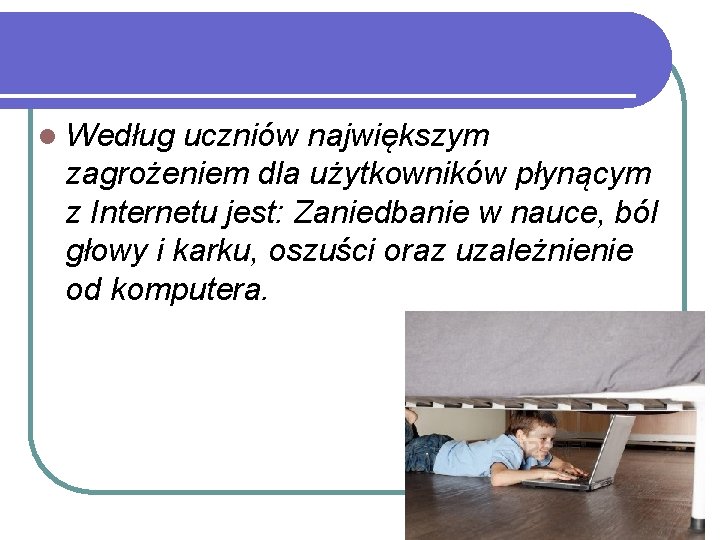 Według uczniów największym zagrożeniem dla użytkowników płynącym z Internetu jest: Zaniedbanie w nauce, ból głowy i karku, oszuści oraz uzależnienie od komputera.